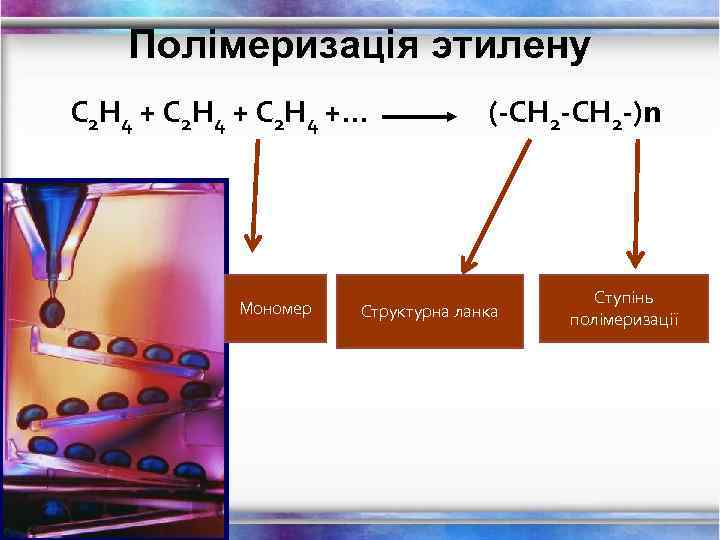 Полімеризація этилену

$C_2H_4 + C_2H_4 + C_2H_4 + \ldots \longrightarrow (-CH_2-CH_2-)n$

Мономер

Структурна ланка

Ступінь полімеризації